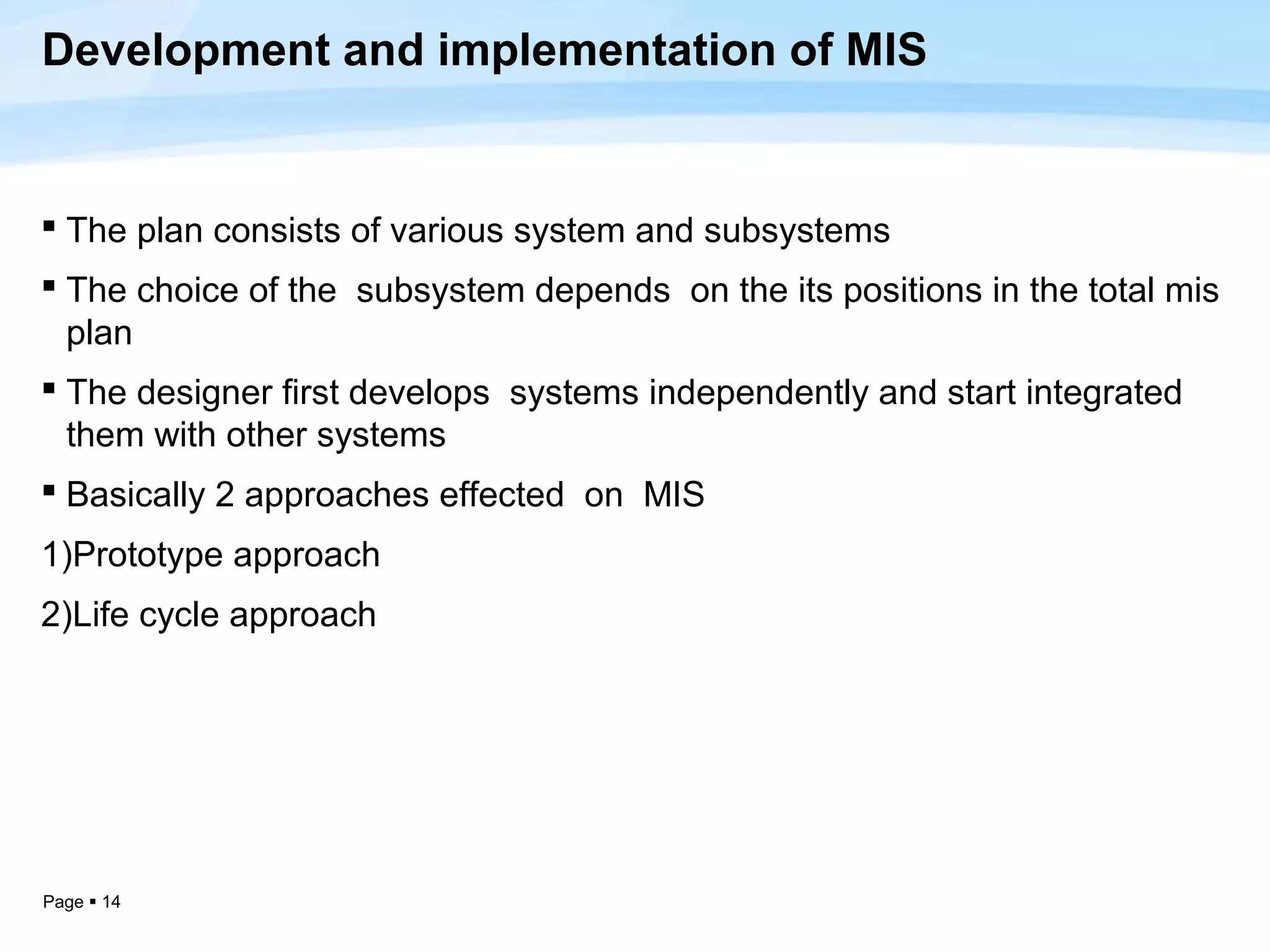 Development and implementation of MIS

▪ The plan consists of various system and subsystems

▪ The choice of the subsystem depends on the its positions in the total mis plan

▪ The designer first develops systems independently and start integrated them with other systems

▪ Basically 2 approaches effected on MIS

1)Prototype approach

2)Life cycle approach

Page ▪ 14